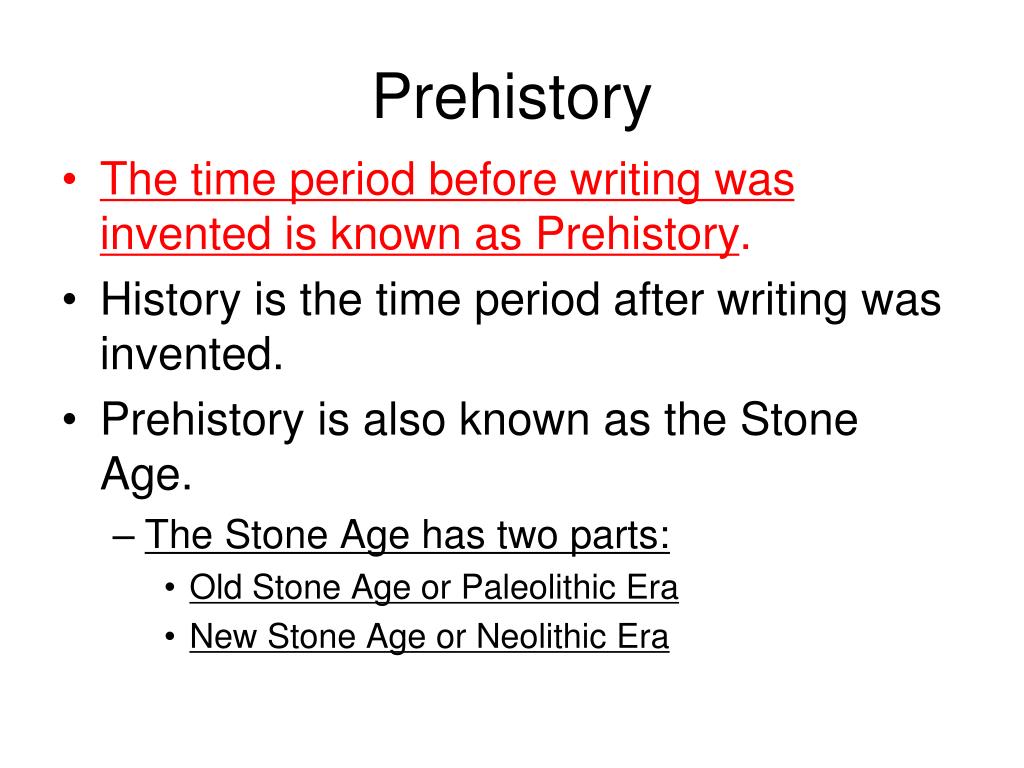 Prehistory

• The time period before writing was invented is known as Prehistory.
• History is the time period after writing was invented.
• Prehistory is also known as the Stone Age.
  – The Stone Age has two parts:
    • Old Stone Age or Paleolithic Era
    • New Stone Age or Neolithic Era